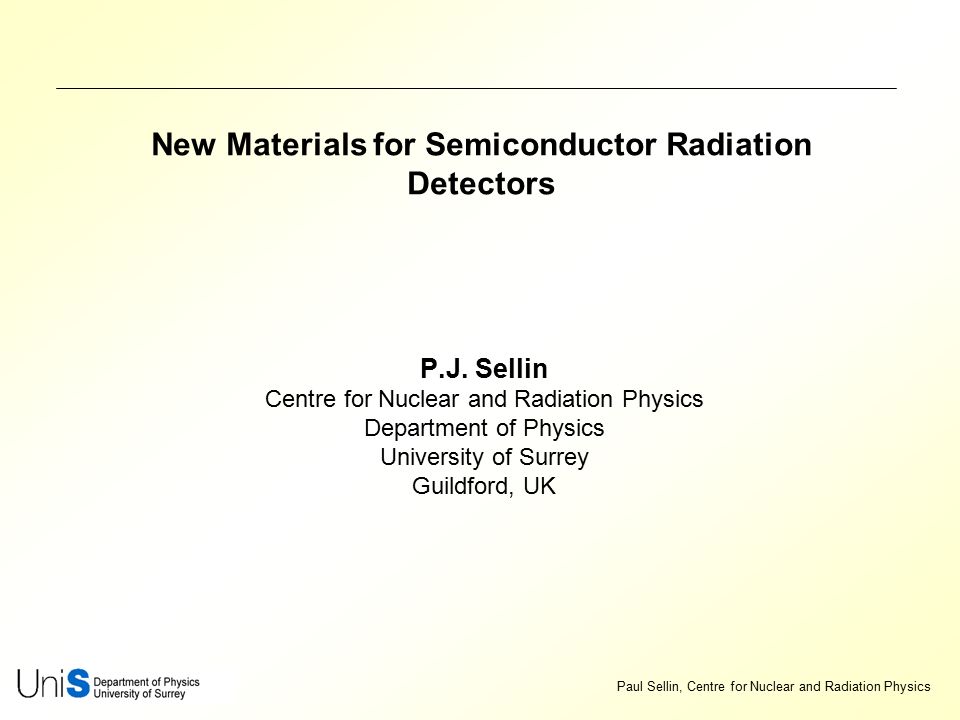 New Materials for Semiconductor Radiation Detectors

P.J. Sellin
Centre for Nuclear and Radiation Physics
Department of Physics
University of Surrey
Guildford, UK

UniS Department of Physics
University of Surrey

Paul Sellin, Centre for Nuclear and Radiation Physics